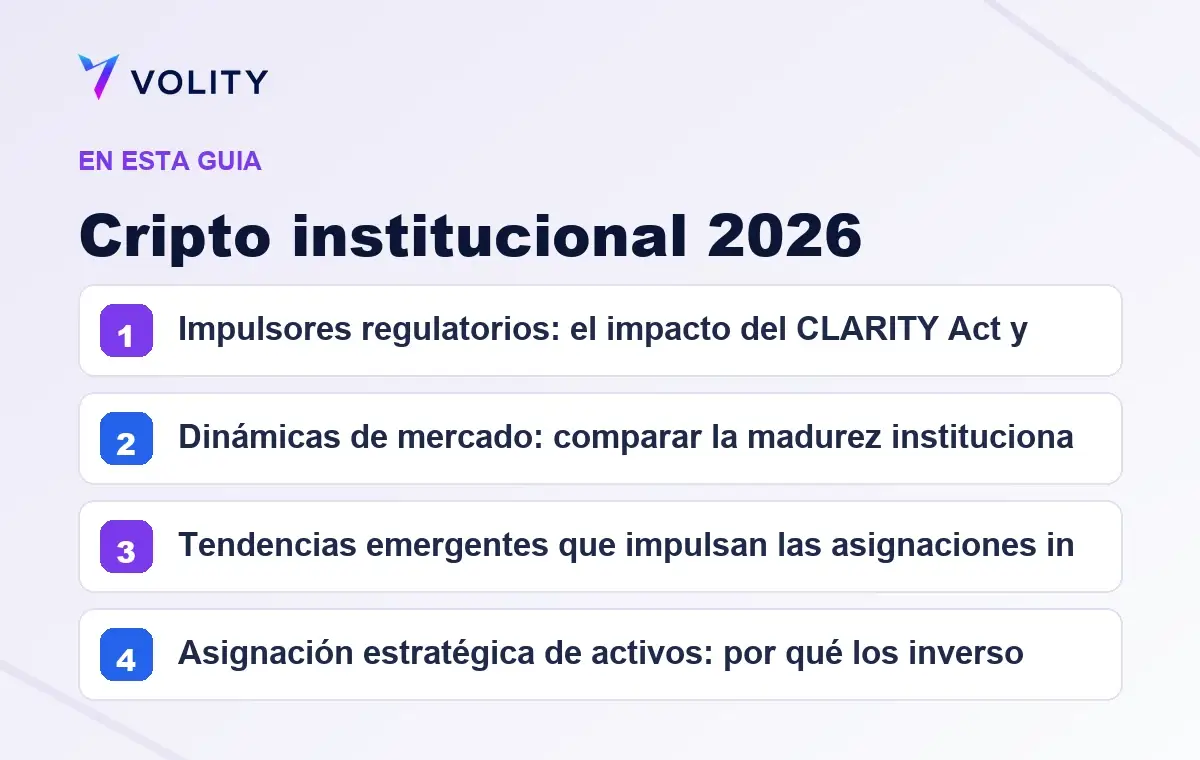 VOLITY

EN ESTA GUIA

Cripto institucional 2026

1 Impulsores regulatorios: el impacto del CLARITY Act y

2 Dinámicas de mercado: comparar la madurez instituciona

3 Tendencias emergentes que impulsan las asignaciones in

4 Asignación estratégica de activos: por qué los inverso